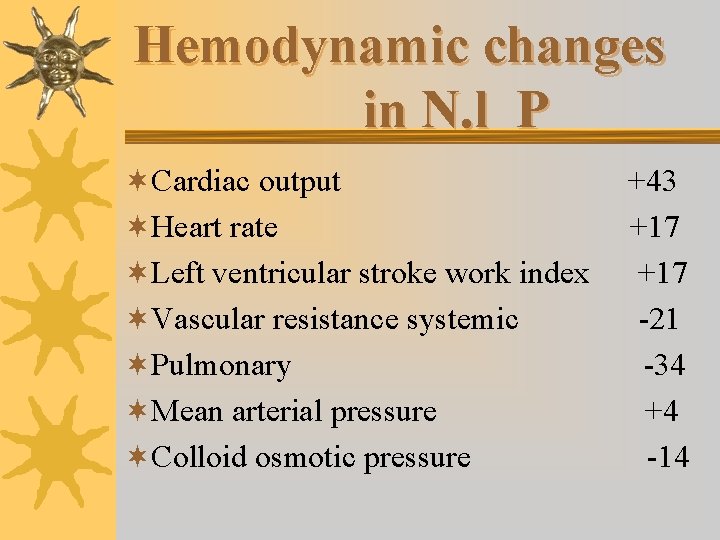 Hemodynamic changes in N.l P

Cardiac output +43
Heart rate +17
Left ventricular stroke work index +17
Vascular resistance systemic -21
Pulmonary -34
Mean arterial pressure +4
Colloid osmotic pressure -14